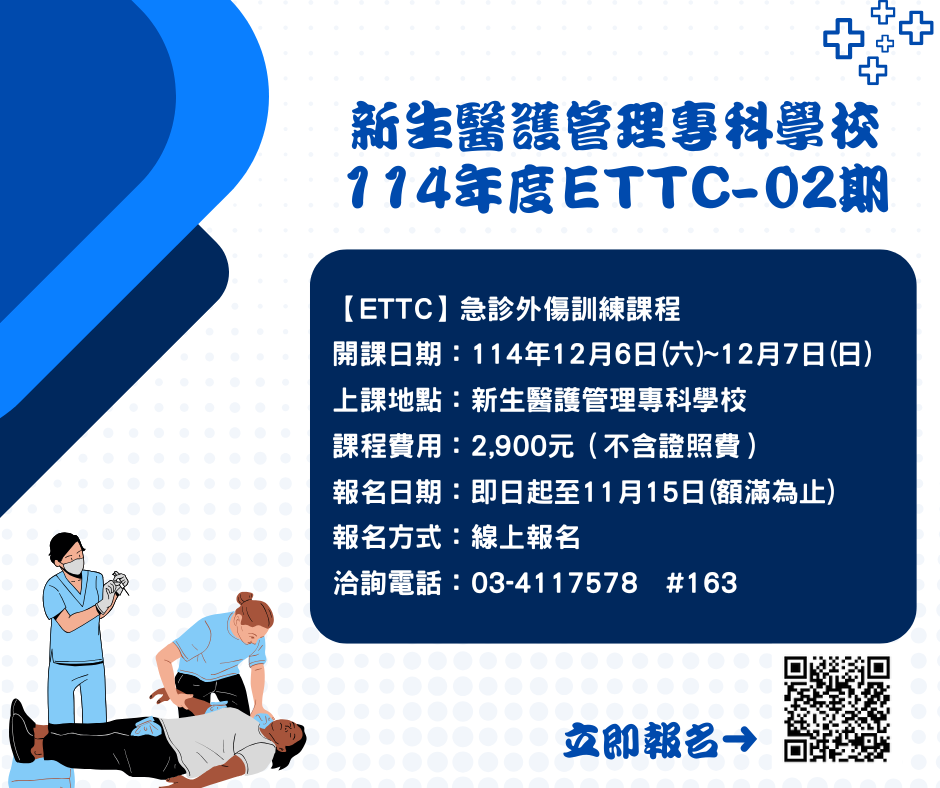 新生醫護管理專科學校
114年度ETTC-02期

【ETTC】急診外傷訓練課程
開課日期：114年12月6日(六)~12月7日(日)
上課地點：新生醫護管理專科學校
課程費用：2,900元（不含證照費）
報名日期：即日起至11月15日(額滿為止)
報名方式：線上報名
洽詢電話：03-4117578 #163

立即報名→